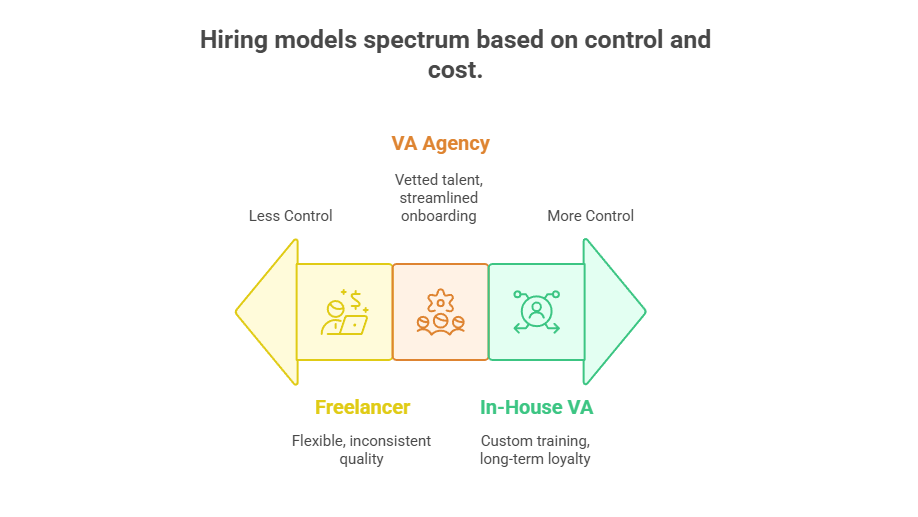 Hiring models spectrum based on control and cost.

VA Agency

Vetted talent, streamlined onboarding

Less Control

More Control

Freelancer

Flexible, inconsistent quality

In-House VA

Custom training, long-term loyalty